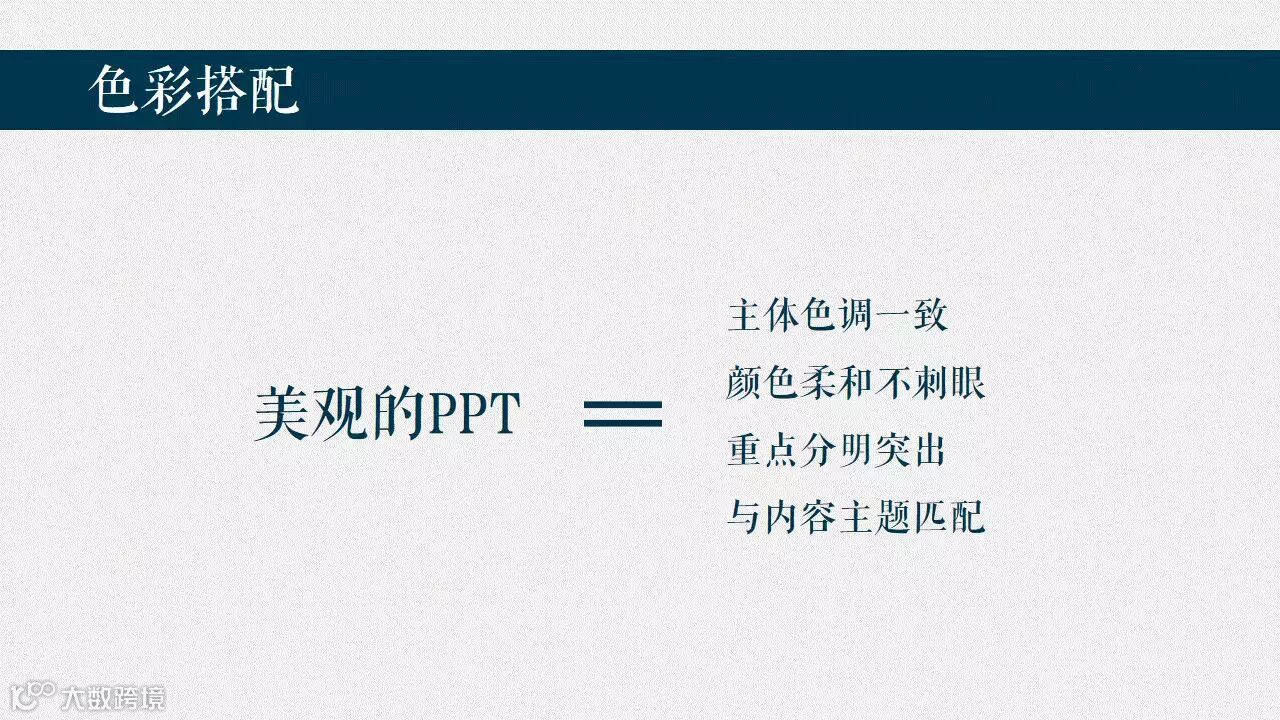 色彩搭配

美观的PPT ＝

主体色调一致
颜色柔和不刺眼
重点分明突出
与内容主题匹配

大数跨境